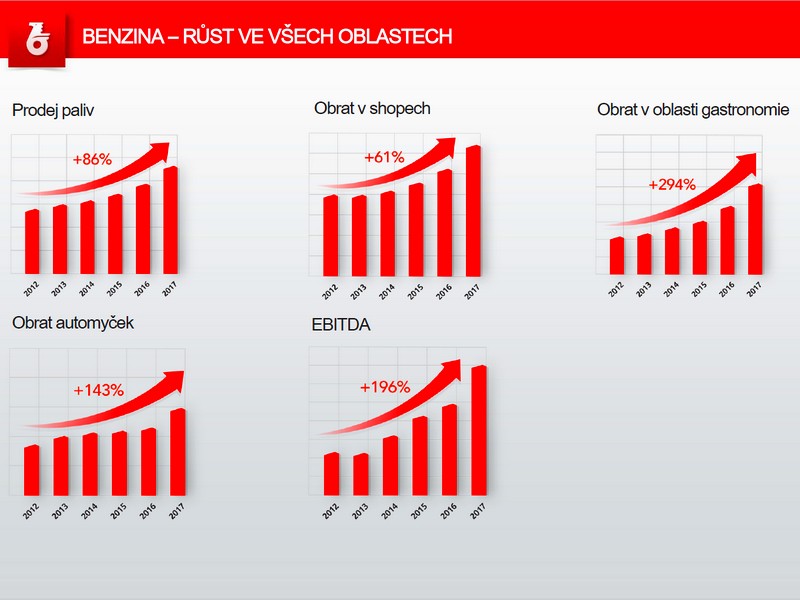 BENZINA – RŮST VE VŠECH OBLASTECH

Prodej paliv

+86%

2012 2013 2014 2015 2016 2017

Obrat v shopech

+61%

2012 2013 2014 2015 2016 2017

Obrat v oblasti gastronomie

+294%

2012 2013 2014 2015 2016 2017

Obrat automyček

+143%

2012 2013 2014 2015 2016 2017

EBITDA

+196%

2012 2013 2014 2015 2016 2017